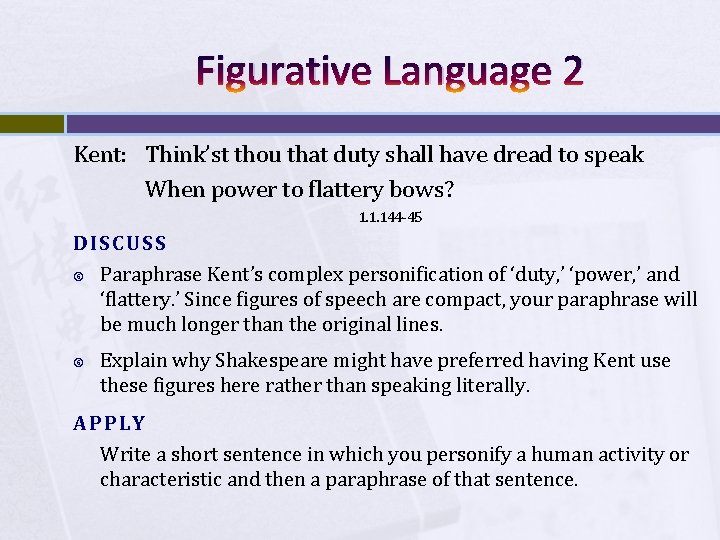 Figurative Language 2

Kent: Think'st thou that duty shall have dread to speak
When power to flattery bows?

1.1.144-45

DISCUSS

Paraphrase Kent's complex personification of 'duty,' 'power,' and 'flattery.' Since figures of speech are compact, your paraphrase will be much longer than the original lines.

Explain why Shakespeare might have preferred having Kent use these figures here rather than speaking literally.

APPLY

Write a short sentence in which you personify a human activity or characteristic and then a paraphrase of that sentence.